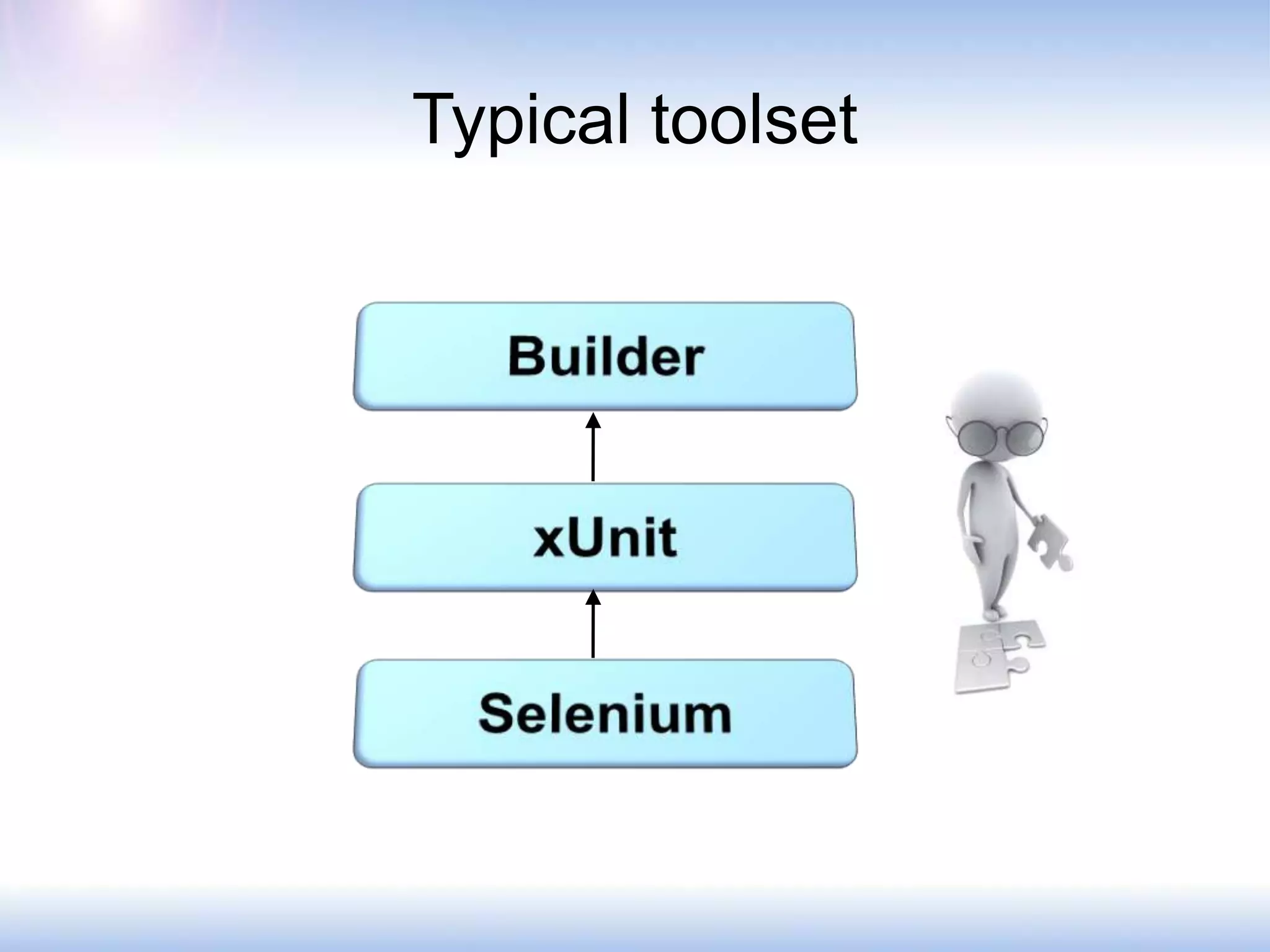 Typical toolset

Builder

xUnit

Selenium